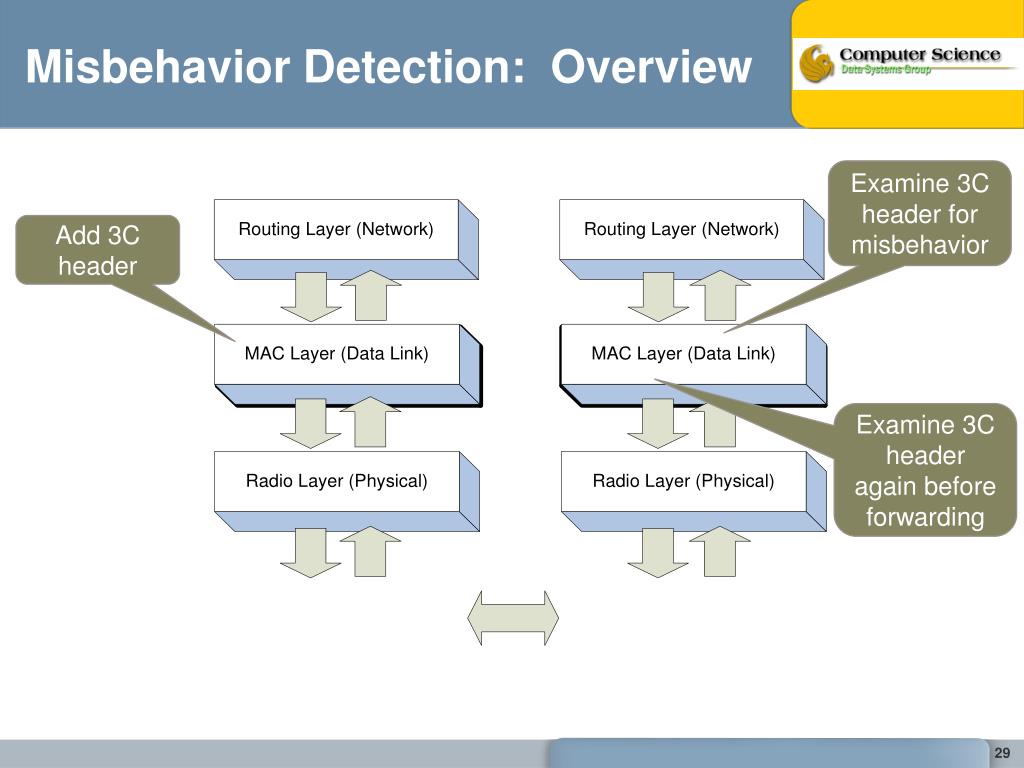 Misbehavior Detection: Overview

Computer Science
Data Systems Group

Add 3C header

Routing Layer (Network)

MAC Layer (Data Link)

Radio Layer (Physical)

Examine 3C header for misbehavior

Routing Layer (Network)

MAC Layer (Data Link)

Radio Layer (Physical)

Examine 3C header again before forwarding

29